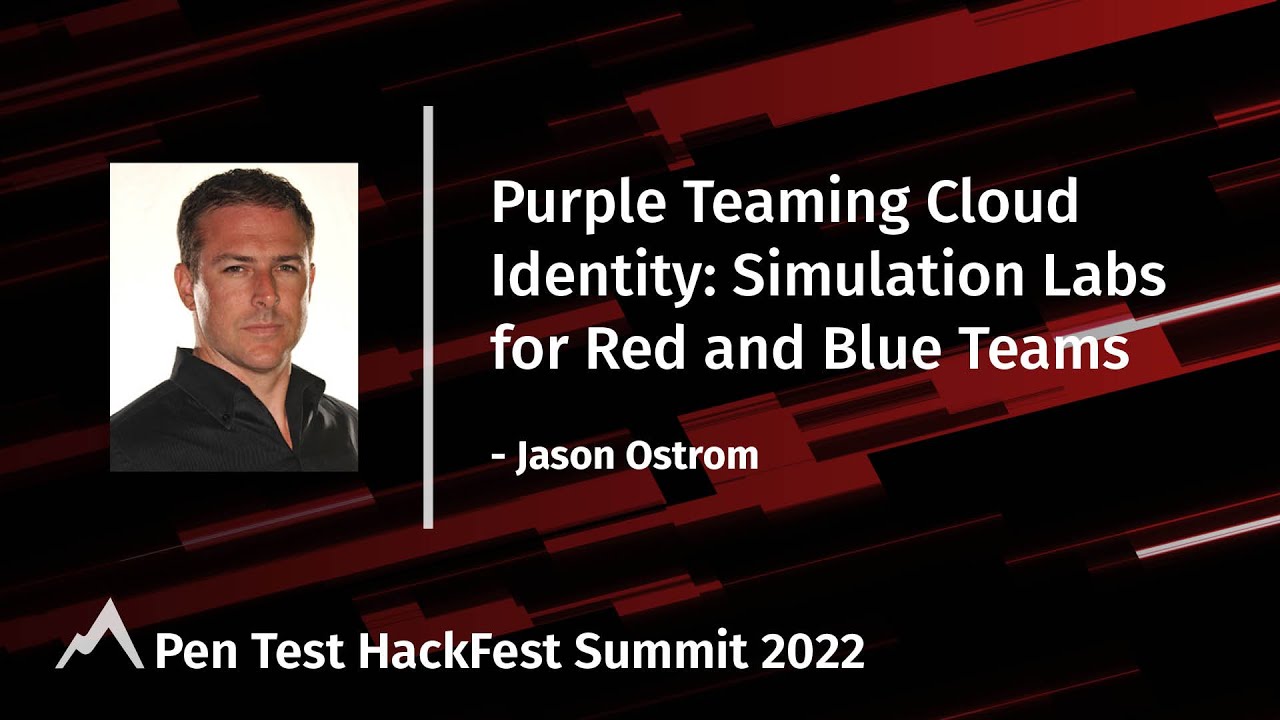 Purple Teaming Cloud Identity: Simulation Labs for Red and Blue Teams

- Jason Ostrom

Pen Test HackFest Summit 2022